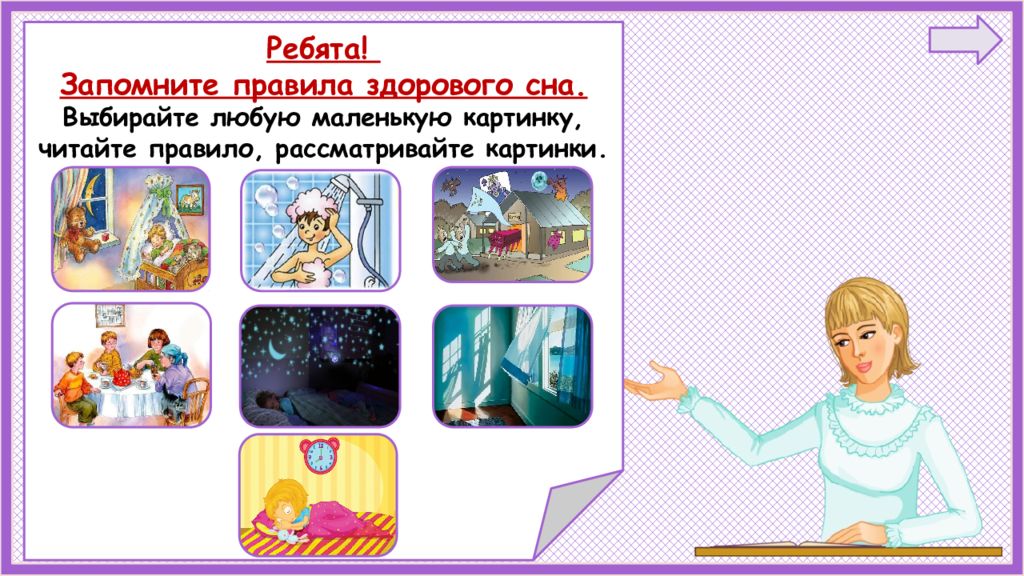 Ребята!
Запомните правила здорового сна.
Выбирайте любую маленькую картинку, читайте правило, рассматривайте картинки.